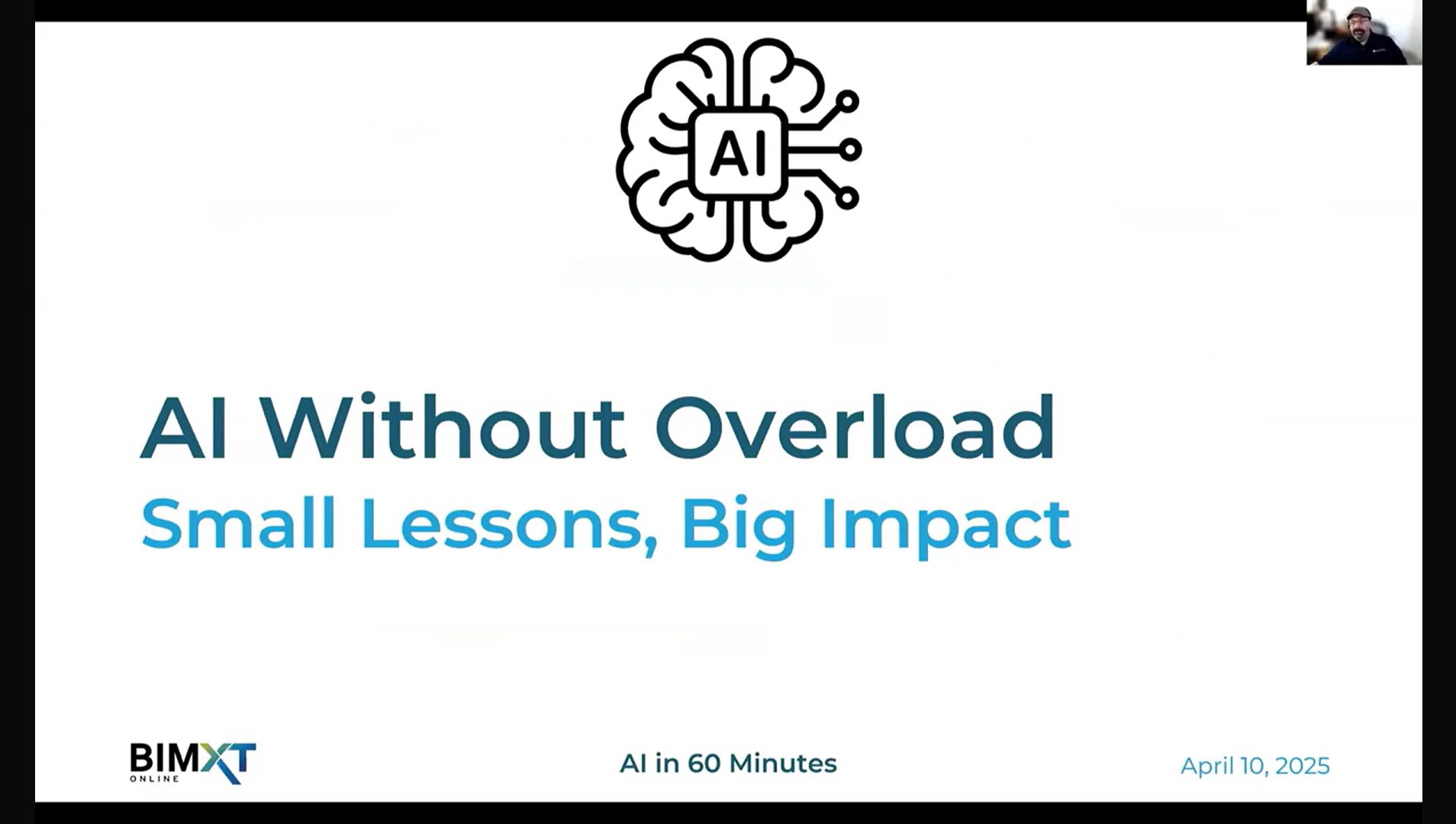 AI

AI Without Overload
Small Lessons, Big Impact

BIMXT
ONLINE

AI in 60 Minutes

April 10, 2025